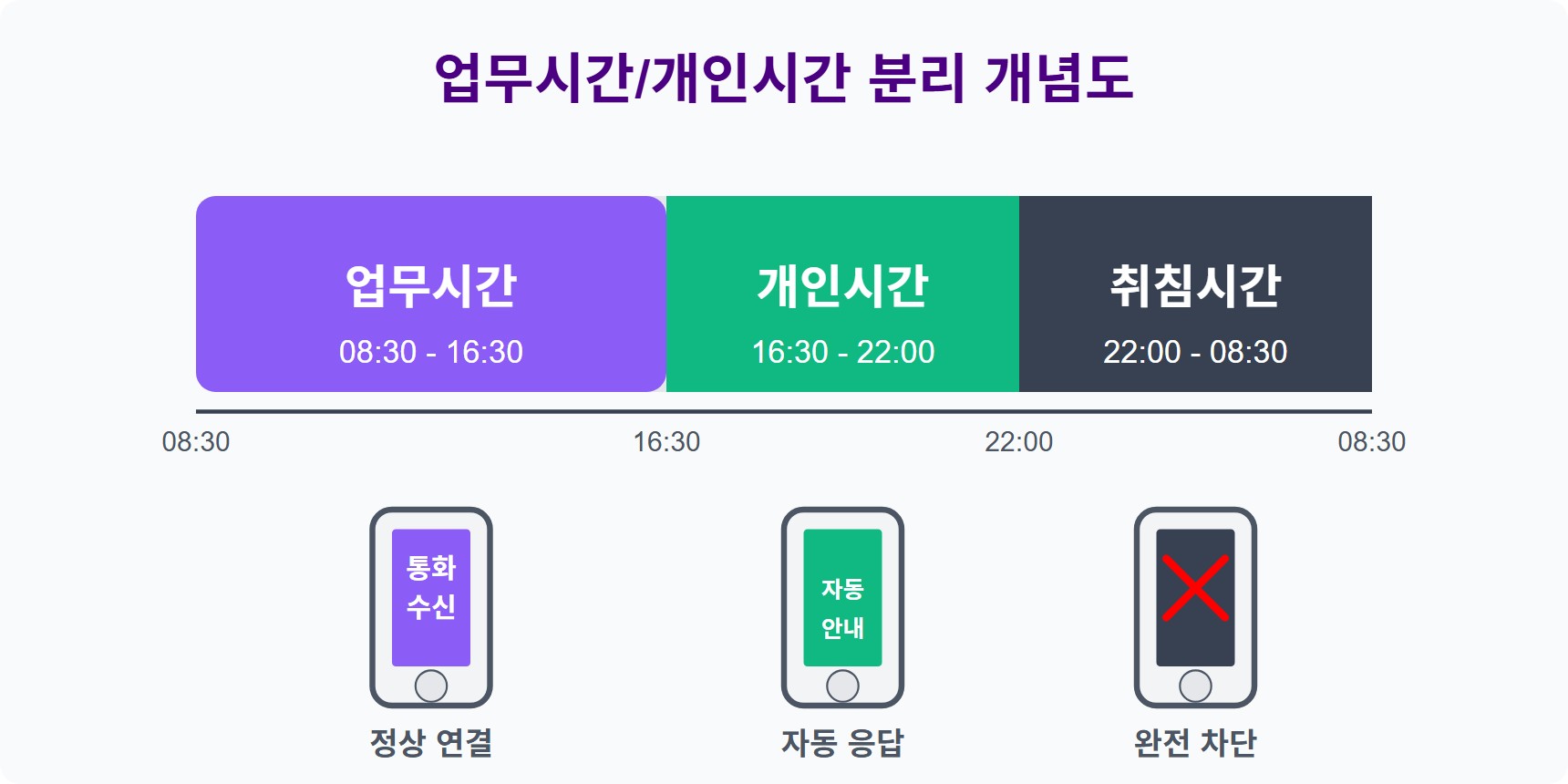 업무시간/개인시간 분리 개념도

업무시간
08:30 - 16:30

개인시간
16:30 - 22:00

취침시간
22:00 - 08:30

08:30
16:30
22:00
08:30

통화 수신
정상 연결

자동 안내
자동 응답

완전 차단